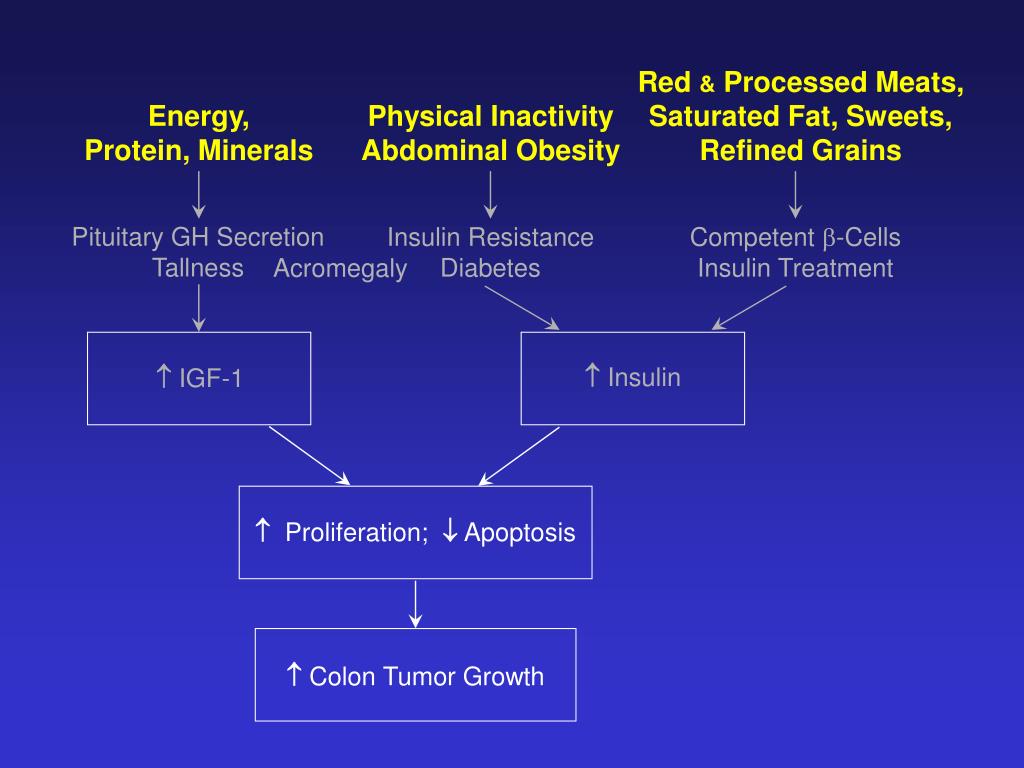 Energy,
Protein, Minerals

Physical Inactivity
Abdominal Obesity

Red & Processed Meats,
Saturated Fat, Sweets,
Refined Grains

Pituitary GH Secretion
Tallness Acromegaly

Insulin Resistance
Diabetes

Competent β-Cells
Insulin Treatment

↑ IGF-1

↑ Insulin

↑ Proliferation; ↓ Apoptosis

↑ Colon Tumor Growth